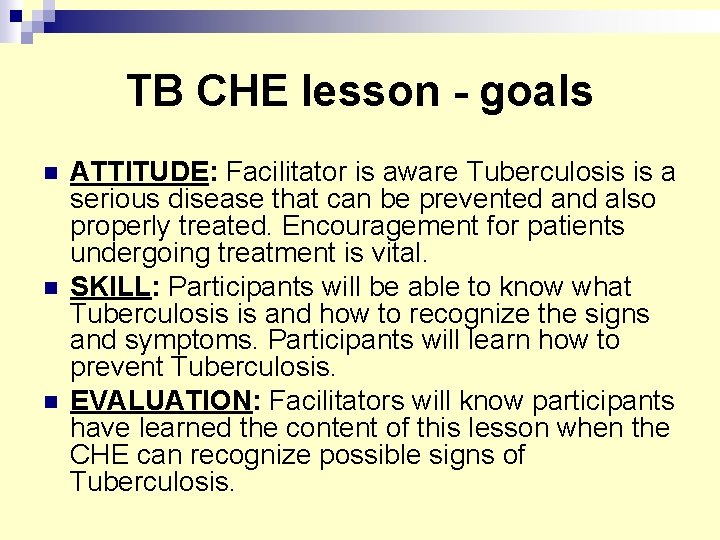 TB CHE lesson - goals

ATTITUDE: Facilitator is aware Tuberculosis is a serious disease that can be prevented and also properly treated. Encouragement for patients undergoing treatment is vital.

SKILL: Participants will be able to know what Tuberculosis is and how to recognize the signs and symptoms. Participants will learn how to prevent Tuberculosis.

EVALUATION: Facilitators will know participants have learned the content of this lesson when the CHE can recognize possible signs of Tuberculosis.